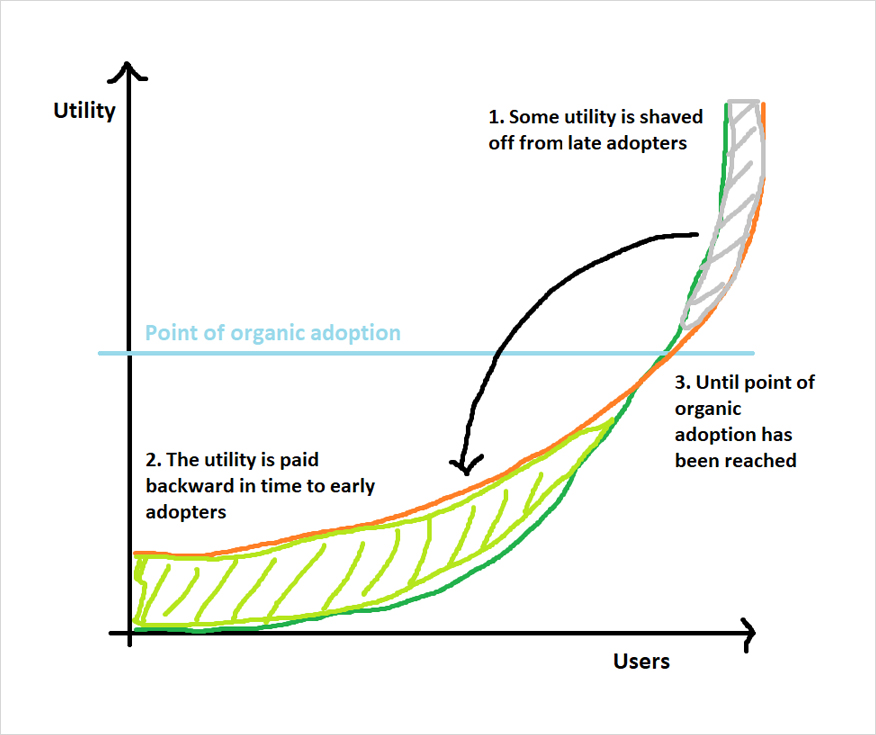 Utility

1. Some utility is shaved off from late adopters

Point of organic adoption

3. Until point of organic adoption has been reached

2. The utility is paid backward in time to early adopters

Users